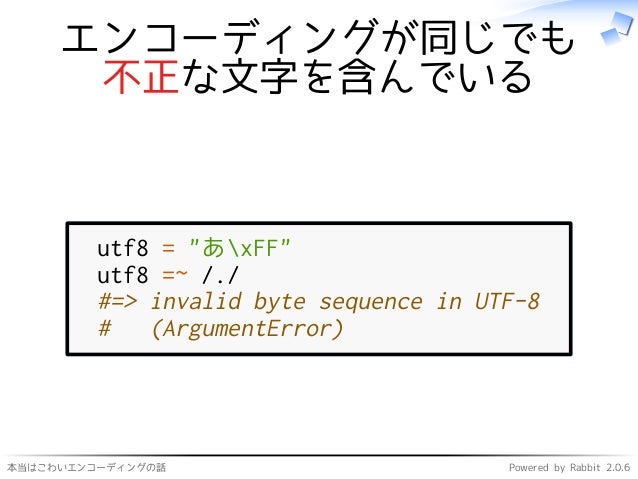 エンコーディングが同じでも
不正な文字を含んでいる

utf8 = "あ\xFF"
utf8 =~ /./
#=> invalid byte sequence in UTF-8
#   (ArgumentError)

本当はこわいエンコーディングの話

Powered by Rabbit 2.0.6